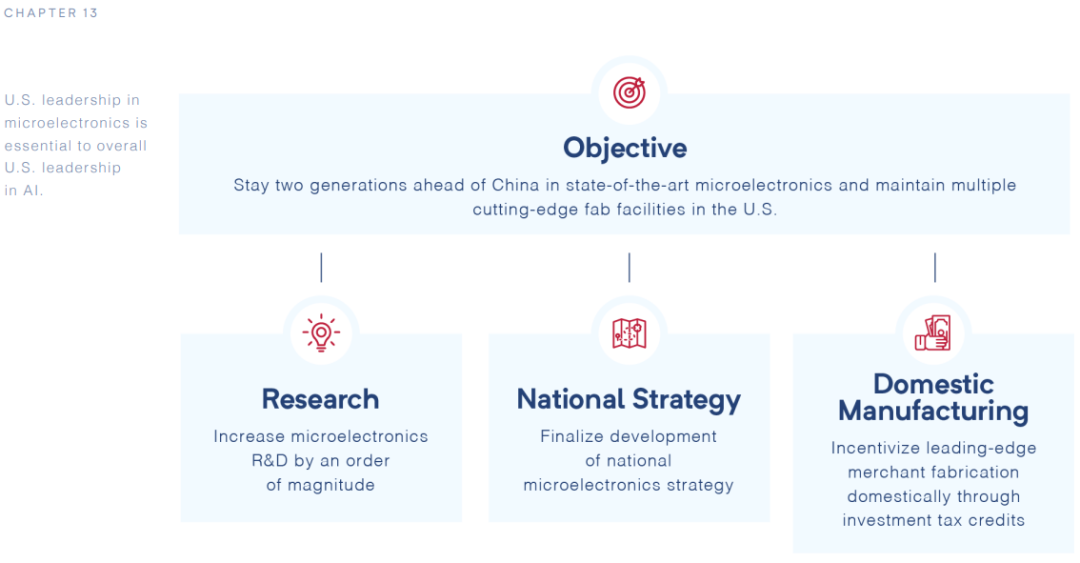 CHAPTER 13

U.S. leadership in microelectronics is essential to overall U.S. leadership in AI.

Objective

Stay two generations ahead of China in state-of-the-art microelectronics and maintain multiple cutting-edge fab facilities in the U.S.

Research

Increase microelectronics R&D by an order of magnitude

National Strategy

Finalize development of national microelectronics strategy

Domestic Manufacturing

Incentivize leading-edge merchant fabrication domestically through investment tax credits